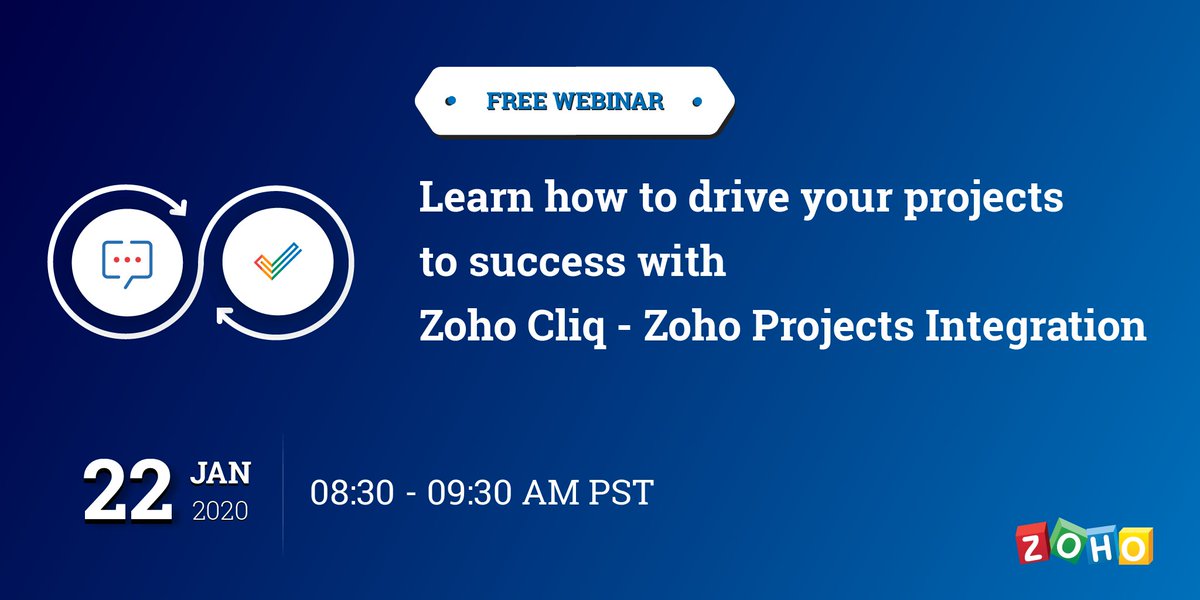 FREE WEBINAR

Learn how to drive your projects to success with Zoho Cliq - Zoho Projects Integration

22 JAN 2020

08:30 - 09:30 AM PST

ZOHO